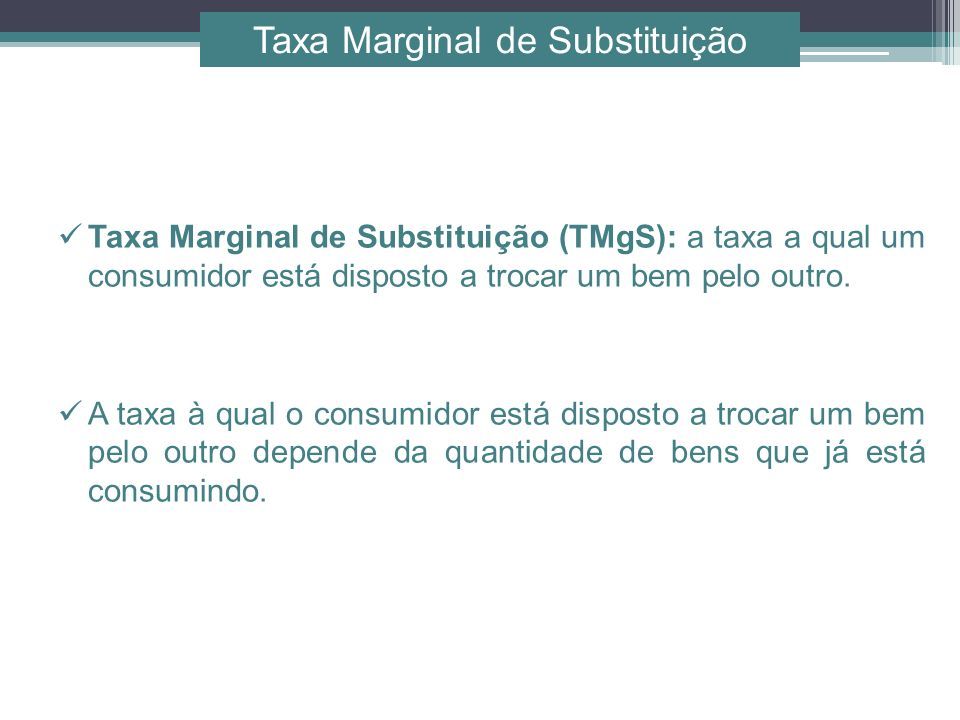 Taxa Marginal de Substituição

✓ Taxa Marginal de Substituição (TMgS): a taxa a qual um consumidor está disposto a trocar um bem pelo outro.

✓ A taxa à qual o consumidor está disposto a trocar um bem pelo outro depende da quantidade de bens que já está consumindo.